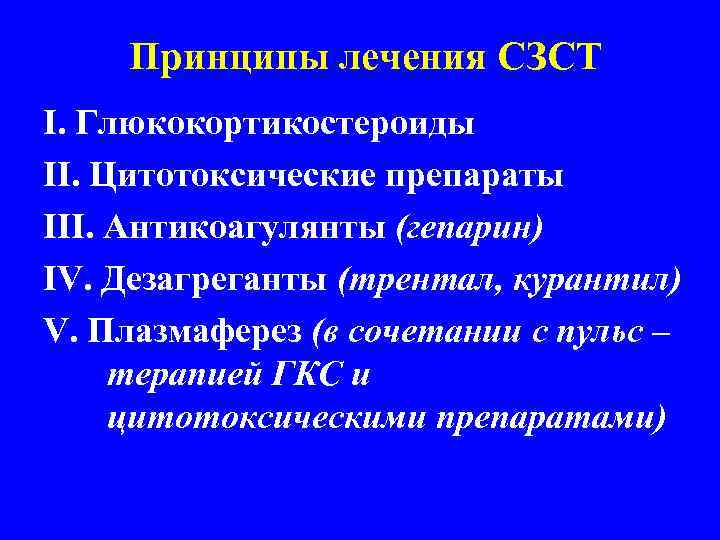 Принципы лечения СЗСТ

I. Глюкокортикостероиды

II. Цитотоксические препараты

III. Антикоагулянты (гепарин)

IV. Дезагреганты (трентал, курантил)

V. Плазмаферез (в сочетании с пульс – терапией ГКС и цитотоксическими препаратами)